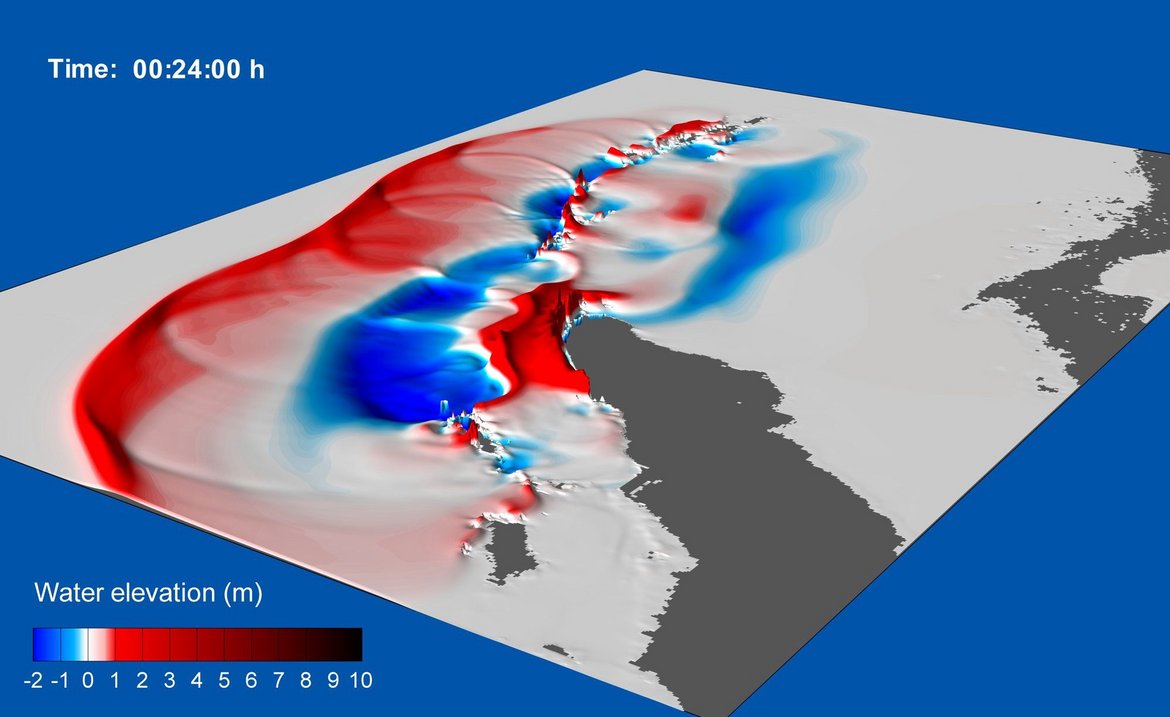 Time: 00:24:00 h

Water elevation (m)

-2 -1 0 1 2 3 4 5 6 7 8 9 10